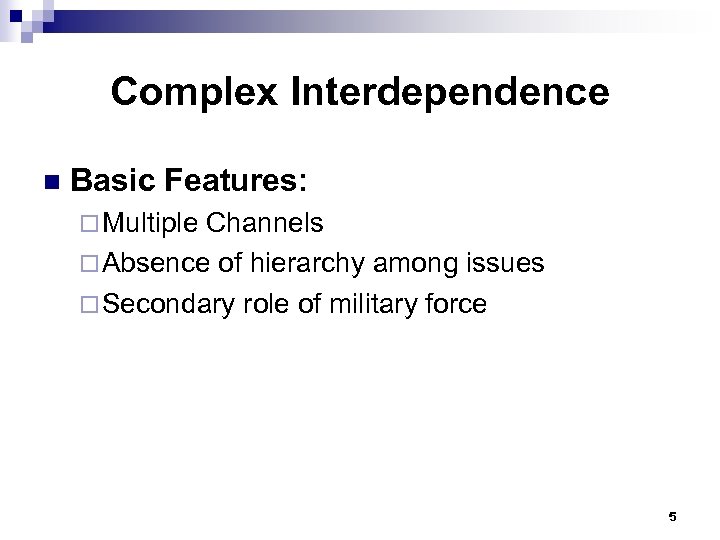 Complex Interdependence

Basic Features:

Multiple Channels

Absence of hierarchy among issues

Secondary role of military force

5